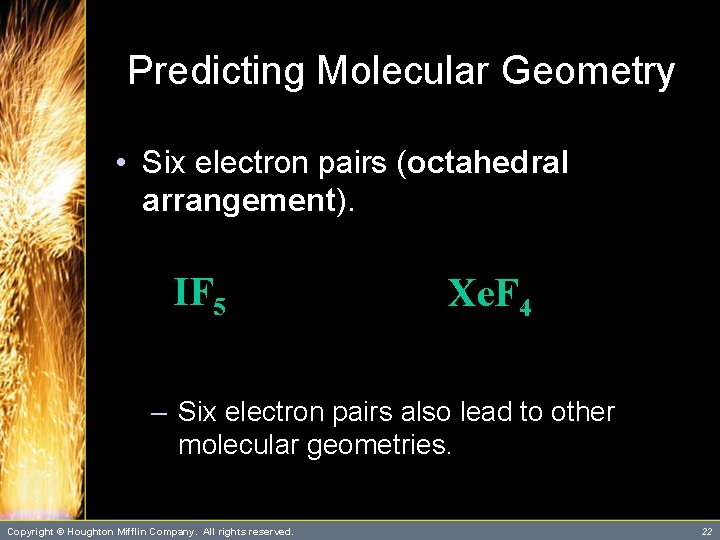 Predicting Molecular Geometry

• Six electron pairs (octahedral arrangement).

$IF_5$

$XeF_4$

– Six electron pairs also lead to other molecular geometries.

Copyright © Houghton Mifflin Company. All rights reserved.

22